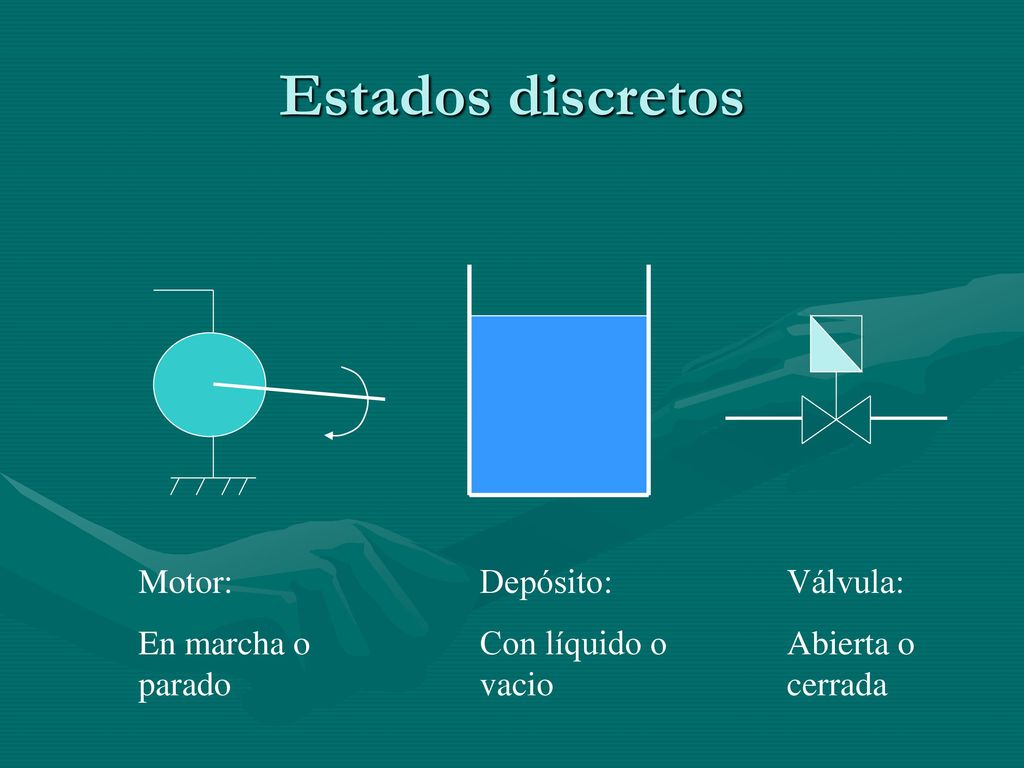 Estados discretos

Motor:

En marcha o parado

Depósito:

Con líquido o vacio

Válvula:

Abierta o cerrada